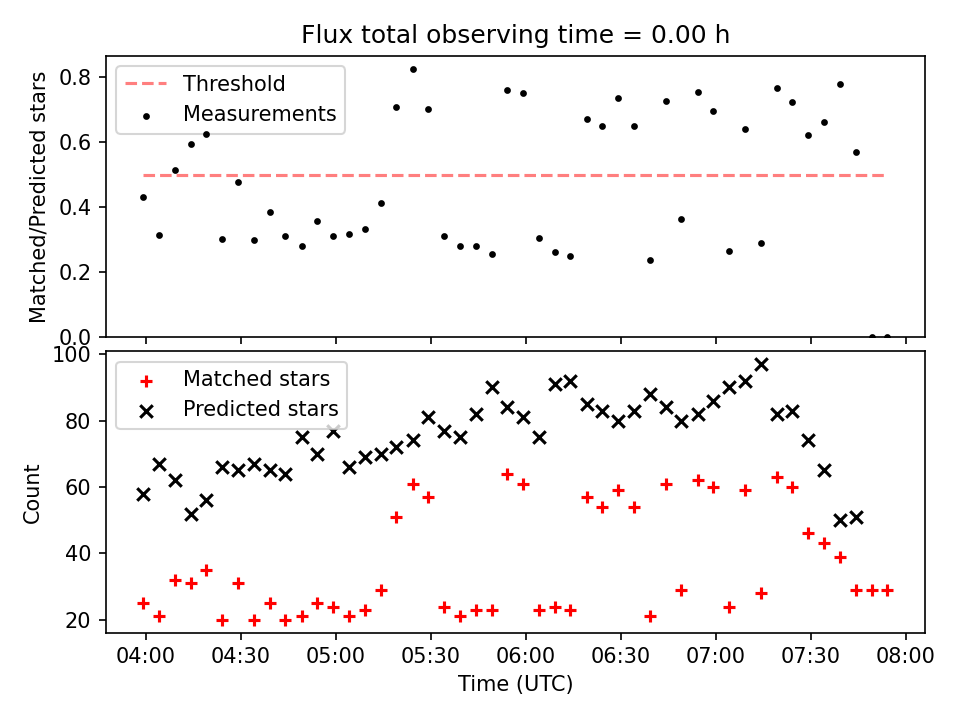 Flux total observing time = 0.00 h

Threshold
Measurements

Matched/Predicted stars

0.8
0.6
0.4
0.2
0.0

Matched stars
Predicted stars

Count

100
80
60
40
20

04:00 04:30 05:00 05:30 06:00 06:30 07:00 07:30 08:00

Time (UTC)